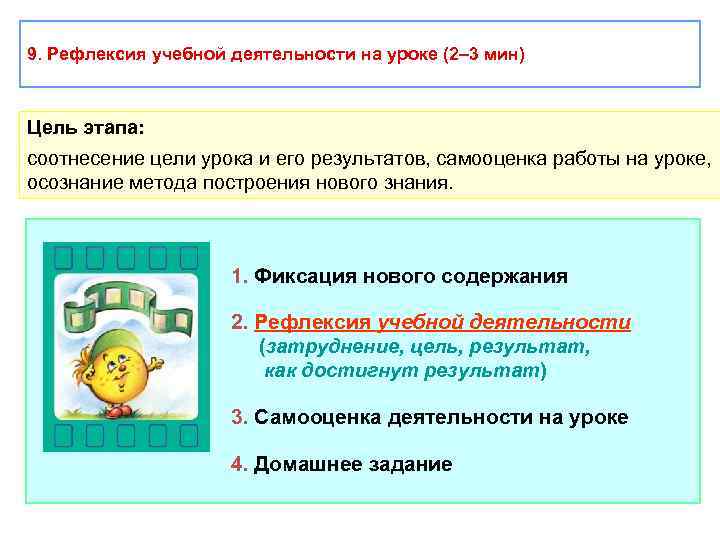 9. Рефлексия учебной деятельности на уроке (2–3 мин)

Цель этапа:
соотнесение цели урока и его результатов, самооценка работы на уроке, осознание метода построения нового знания.

1. Фиксация нового содержания

2. Рефлексия учебной деятельности (затруднение, цель, результат, как достигнут результат)

3. Самооценка деятельности на уроке

4. Домашнее задание